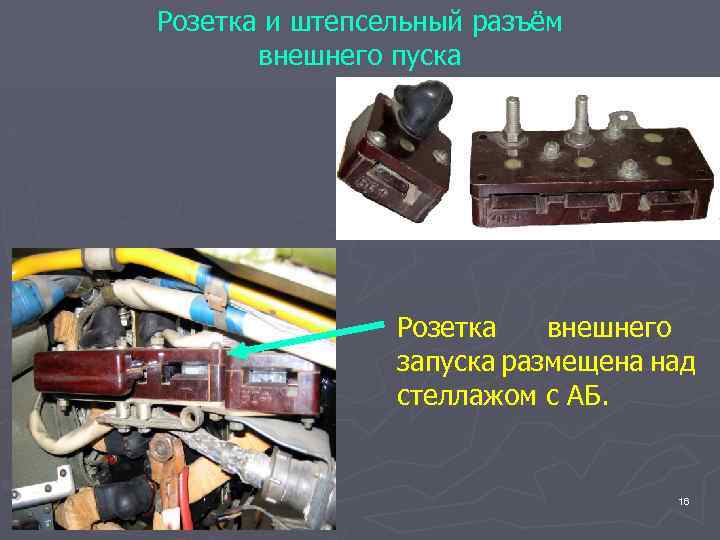 Розетка и штепсельный разъём внешнего пуска

Розетка внешнего запуска размещена над стеллажом с АБ.

16